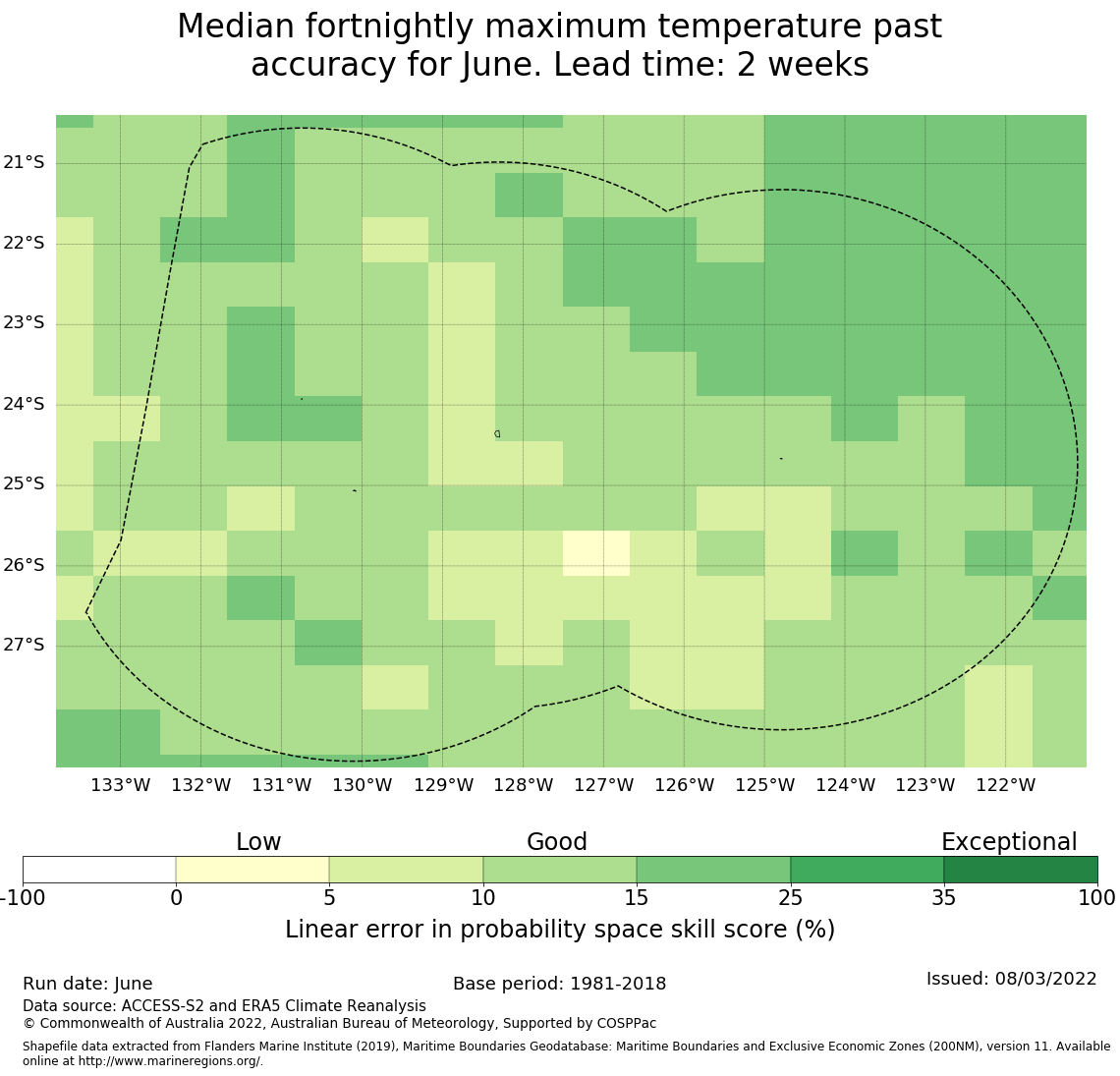 Median fortnightly maximum temperature past accuracy for June. Lead time: 2 weeks

21°S
22°S
23°S
24°S
25°S
26°S
27°S

133°W 132°W 131°W 130°W 129°W 128°W 127°W 126°W 125°W 124°W 123°W 122°W

Low
Good
Exceptional

-100 0 5 10 15 25 35 100

Linear error in probability space skill score (%)

Run date: June
Base period: 1981-2018
Issued: 08/03/2022
Data source: ACCESS-S2 and ERA5 Climate Reanalysis
© Commonwealth of Australia 2022, Australian Bureau of Meteorology, Supported by COSPPac

Shapefile data extracted from Flanders Marine Institute (2019), Maritime Boundaries Geodatabase: Maritime Boundaries and Exclusive Economic Zones (200NM), version 11. Available online at http://www.marineregions.org/.